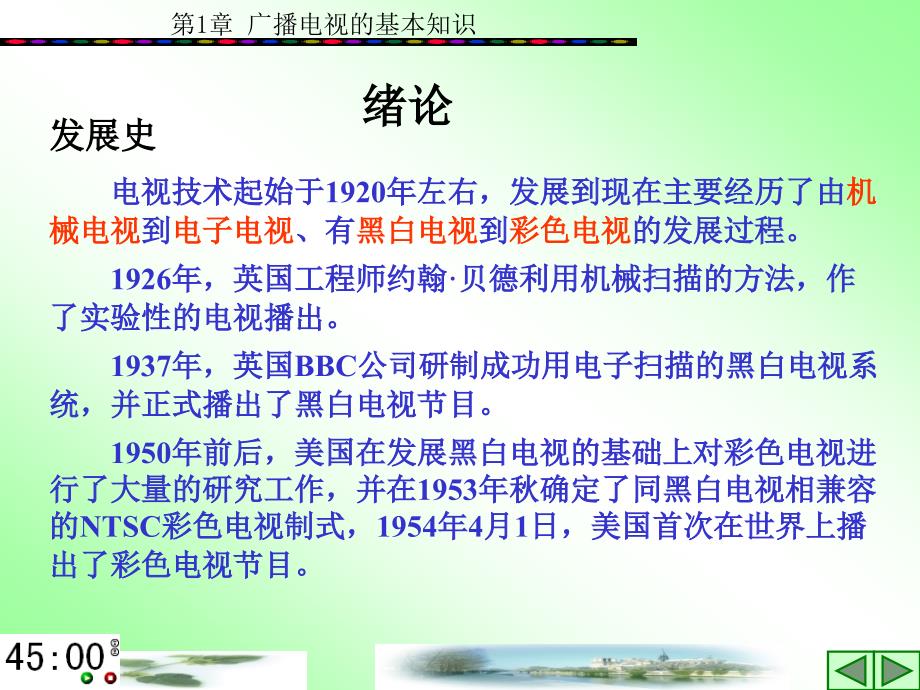 第1章 广播电视的基本知识

绪论

发展史

电视技术起始于1920年左右，发展到现在主要经历了由机械电视到电子电视、有黑白电视到彩色电视的发展过程。

1926年，英国工程师约翰·贝德利用机械扫描的方法，作了实验性的电视播出。

1937年，英国BBC公司研制成功用电子扫描的黑白电视系统，并正式播出了黑白电视节目。

1950年前后，美国在发展黑白电视的基础上对彩色电视进行了大量的研究工作，并在1953年秋确定了同黑白电视相兼容的NTSC彩色电视制式，1954年4月1日，美国首次在世界上播出了彩色电视节目。

45:00